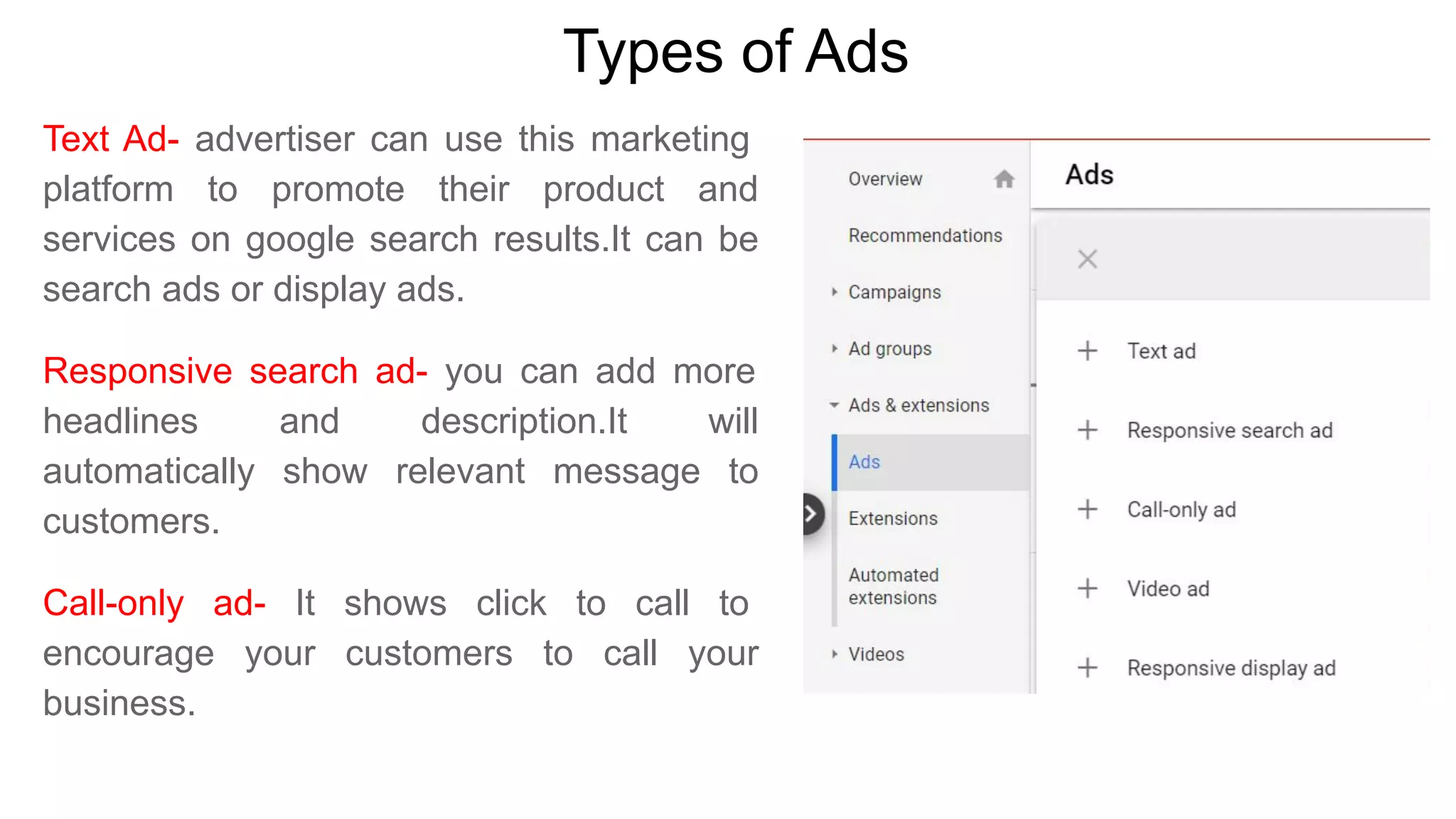 Types of Ads

Text Ad- advertiser can use this marketing platform to promote their product and services on google search results.It can be search ads or display ads.

Responsive search ad- you can add more headlines and description.It will automatically show relevant message to customers.

Call-only ad- It shows click to call to encourage your customers to call your business.

Overview

Recommendations

Campaigns

Ad groups

Ads & extensions

Ads

Extensions

Automated extensions

Videos

Ads

Text ad

Responsive search ad

Call-only ad

Video ad

Responsive display ad